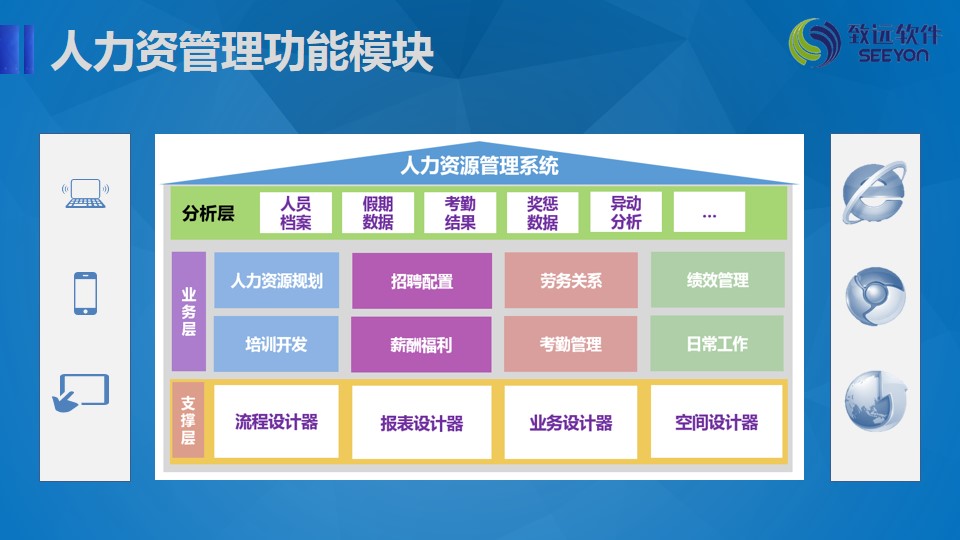 人力资管理功能模块

致远软件
SEEYON

人力资源管理系统

分析层
人员档案
假期数据
考勤结果
奖惩数据
异动分析
...

业务层
人力资源规划
招聘配置
劳务关系
绩效管理
培训开发
薪酬福利
考勤管理
日常工作

支撑层
流程设计器
报表设计器
业务设计器
空间设计器